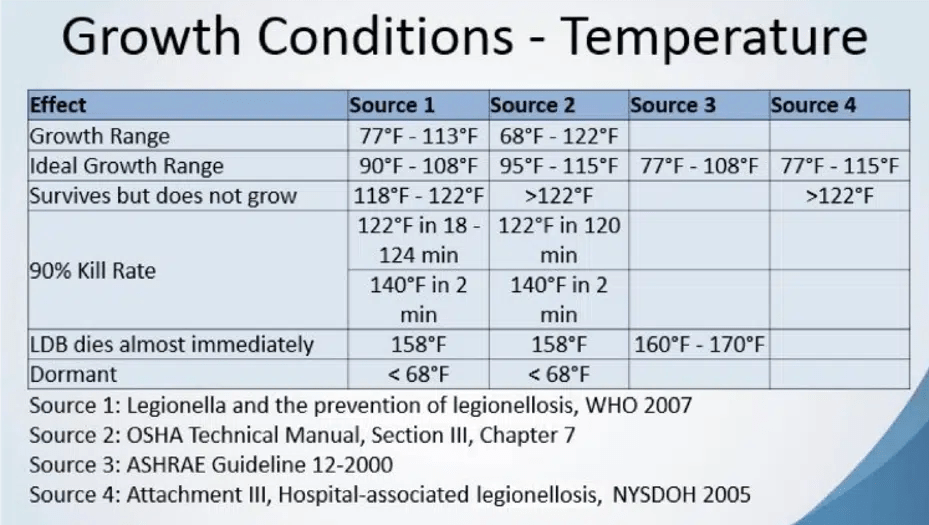 Growth Conditions - Temperature

| Effect | Source 1 | Source 2 | Source 3 | Source 4 |
|---|---|---|---|---|
| Growth Range | 77°F - 113°F | 68°F - 122°F | | |
| Ideal Growth Range | 90°F - 108°F | 95°F - 115°F | 77°F - 108°F | 77°F - 115°F |
| Survives but does not grow | 118°F - 122°F | >122°F | | >122°F |
| 90% Kill Rate | 122°F in 18 - 124 min | 122°F in 120 min | | |
| | 140°F in 2 min | 140°F in 2 min | | |
| LDB dies almost immediately | 158°F | 158°F | 160°F - 170°F | |
| Dormant | < 68°F | < 68°F | | |

Source 1: Legionella and the prevention of legionellosis, WHO 2007
Source 2: OSHA Technical Manual, Section III, Chapter 7
Source 3: ASHRAE Guideline 12-2000
Source 4: Attachment III, Hospital-associated legionellosis, NYSDOH 2005